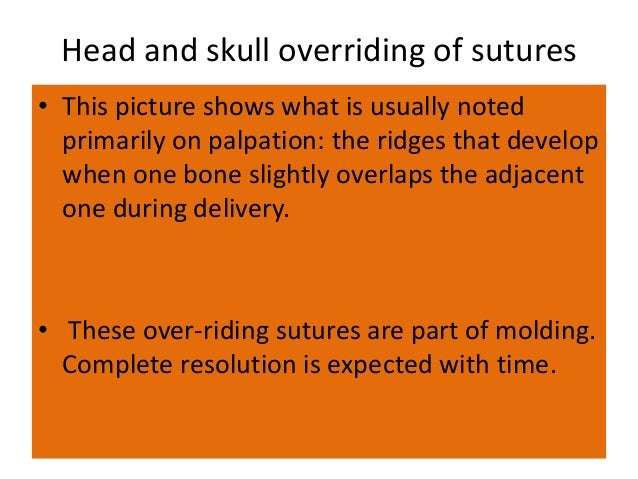 Head and skull overriding of sutures

• This picture shows what is usually noted primarily on palpation: the ridges that develop when one bone slightly overlaps the adjacent one during delivery.

• These over-riding sutures are part of molding. Complete resolution is expected with time.